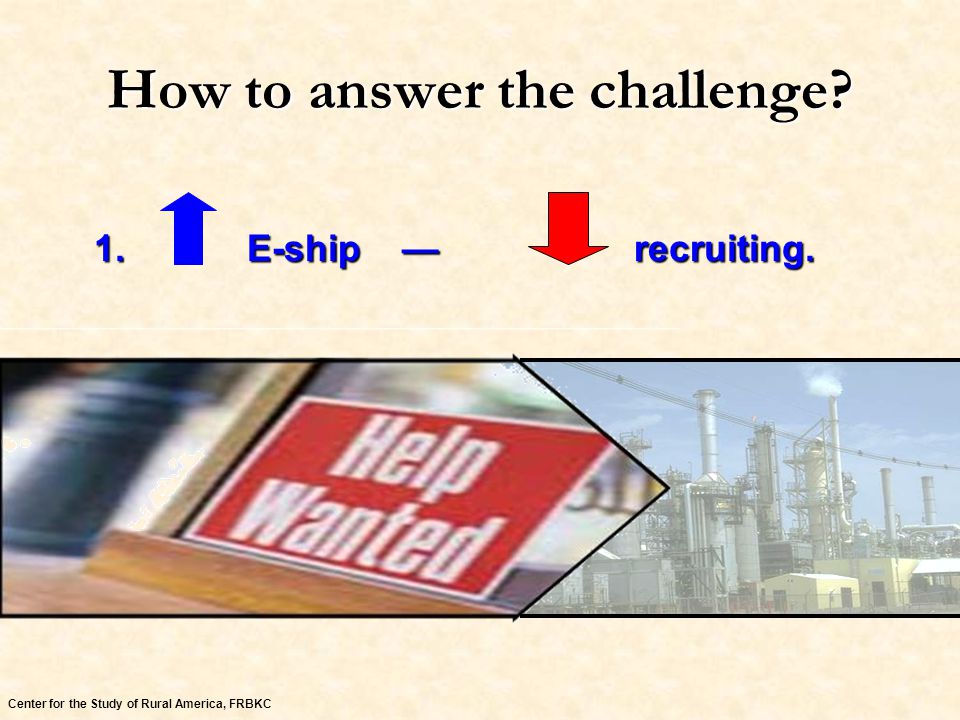 How to answer the challenge?

1. E-ship — recruiting.

Help Wanted

Center for the Study of Rural America, FRBKC